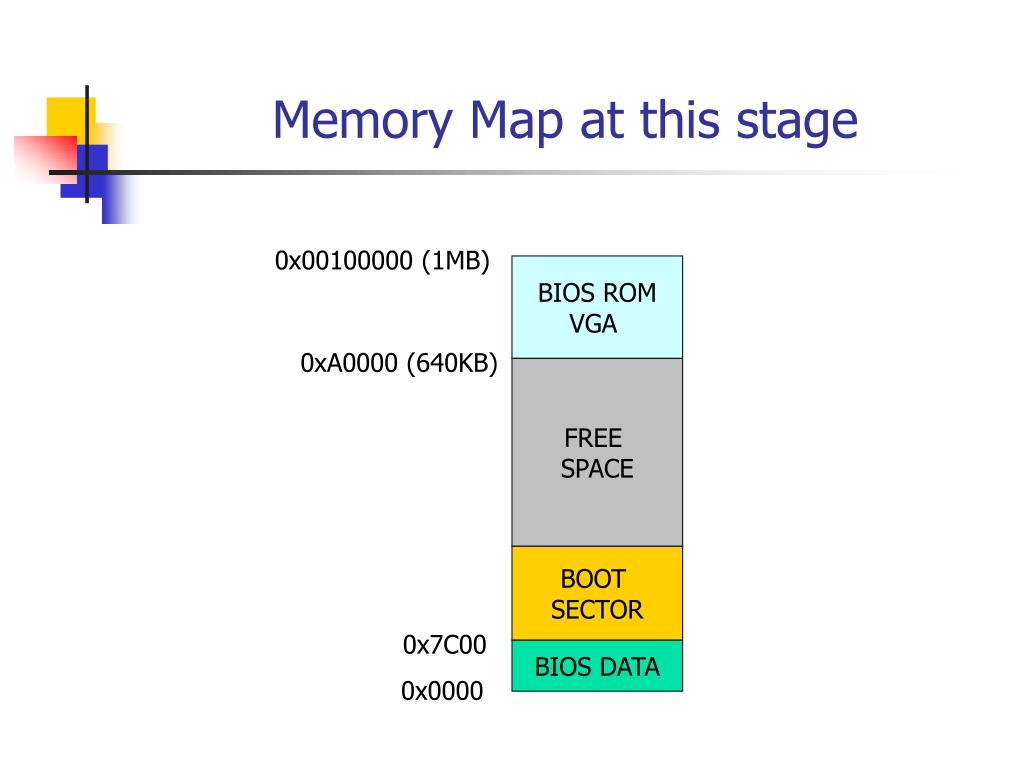 Memory Map at this stage

0x00100000 (1MB)

BIOS ROM VGA

0xA0000 (640KB)

FREE SPACE

BOOT SECTOR

0x7C00

BIOS DATA

0x0000